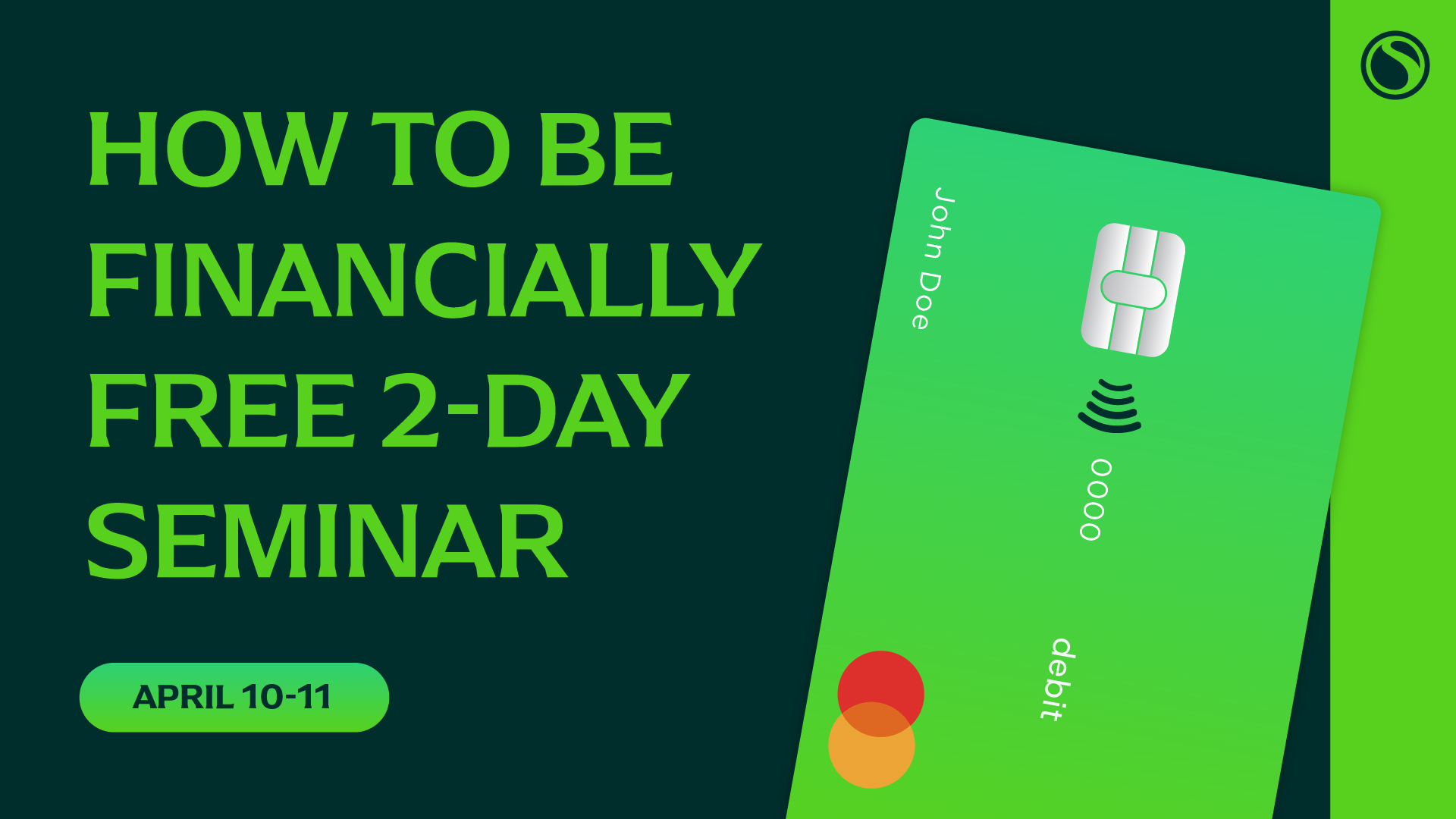 HOW TO BE FINANCIALLY FREE 2-DAY SEMINAR

APRIL 10-11

John Doe

0000

debit